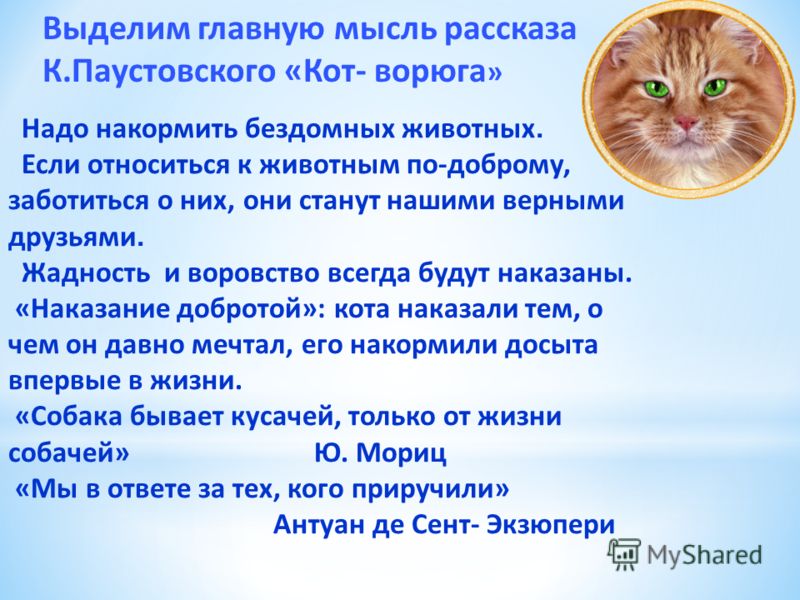 Выделим главную мысль рассказа К.Паустовского «Кот- ворюга»

Надо накормить бездомных животных.

Если относиться к животным по-доброму, заботиться о них, они станут нашими верными друзьями.

Жадность и воровство всегда будут наказаны.

«Наказание добротой»: кота наказали тем, о чем он давно мечтал, его накормили досыта впервые в жизни.

«Собака бывает кусачей, только от жизни собачей» Ю. Мориц

«Мы в ответе за тех, кого приручили» Антуан де Сент- Экзюпери

MyShared